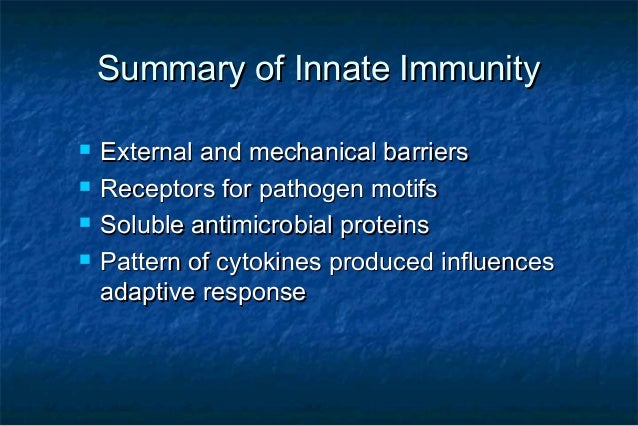 Summary of Innate Immunity

- External and mechanical barriers
- Receptors for pathogen motifs
- Soluble antimicrobial proteins
- Pattern of cytokines produced influences adaptive response